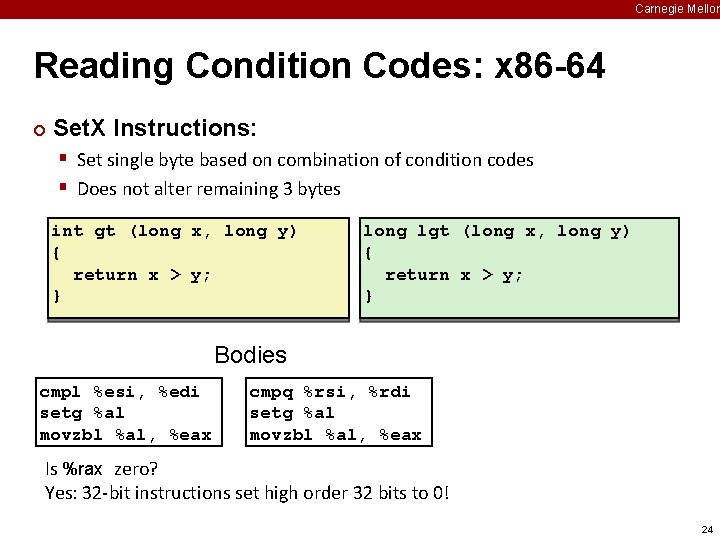 Carnegie Mellon

Reading Condition Codes: x86-64

SetX Instructions:
Set single byte based on combination of condition codes
Does not alter remaining 3 bytes

int gt (long x, long y)
{
  return x > y;
}

long lgt (long x, long y)
{
  return x > y;
}

Bodies

cmpl %esi, %edi
setg %al
movzbl %al, %eax

cmpq %rsi, %rdi
setg %al
movzbl %al, %eax

Is %rax zero?
Yes: 32-bit instructions set high order 32 bits to 0!

24